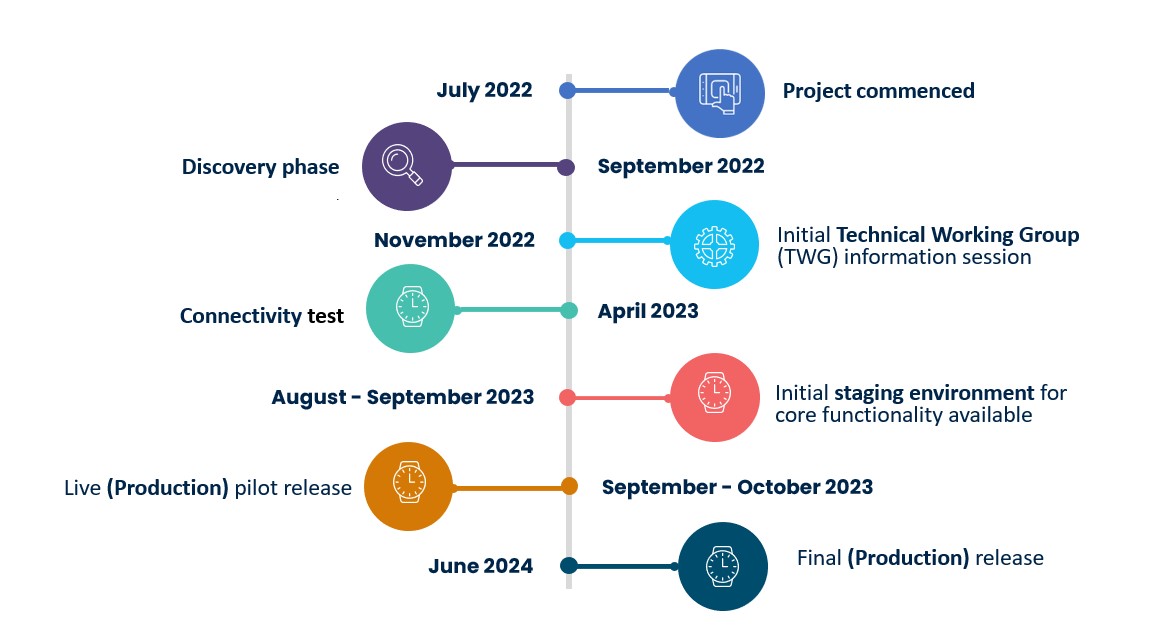 July 2022

Project commenced

Discovery phase

September 2022

November 2022

Initial Technical Working Group (TWG) information session

Connectivity test

April 2023

August - September 2023

Initial staging environment for core functionality available

Live (Production) pilot release

September - October 2023

June 2024

Final (Production) release